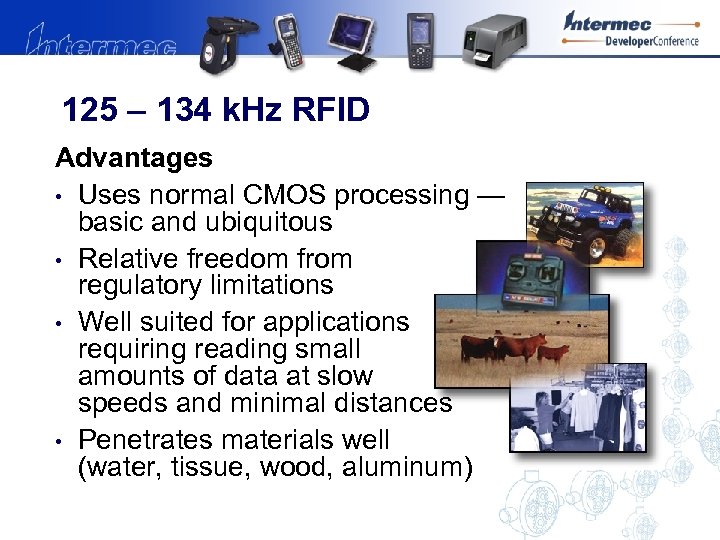 Intermec

Intermec
DeveloperConference

125 – 134 kHz RFID

Advantages

• Uses normal CMOS processing — basic and ubiquitous

• Relative freedom from regulatory limitations

• Well suited for applications requiring reading small amounts of data at slow speeds and minimal distances

• Penetrates materials well (water, tissue, wood, aluminum)